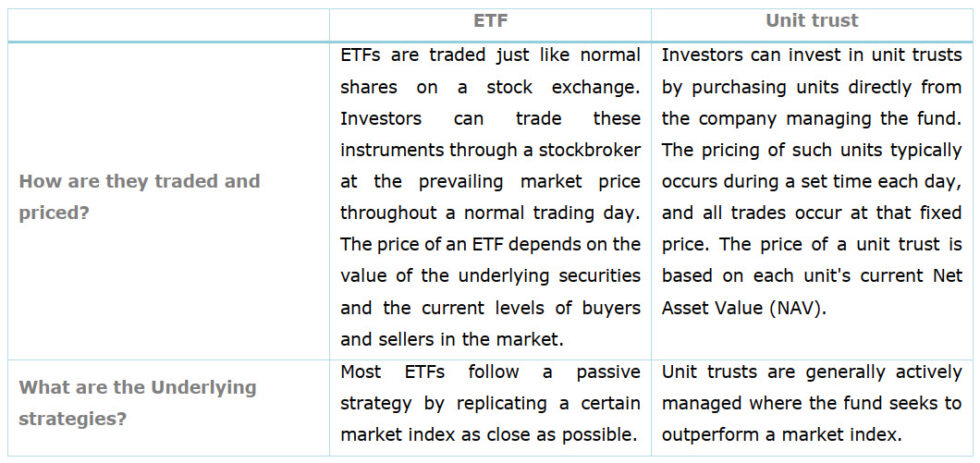 | | ETF | Unit trust |
|---|---|---|
| How are they traded and priced? | ETFs are traded just like normal shares on a stock exchange. Investors can trade these instruments through a stockbroker at the prevailing market price throughout a normal trading day. The price of an ETF depends on the value of the underlying securities and the current levels of buyers and sellers in the market. | Investors can invest in unit trusts by purchasing units directly from the company managing the fund. The pricing of such units typically occurs during a set time each day, and all trades occur at that fixed price. The price of a unit trust is based on each unit's current Net Asset Value (NAV). |
| What are the Underlying strategies? | Most ETFs follow a passive strategy by replicating a certain market index as close as possible. | Unit trusts are generally actively managed where the fund seeks to outperform a market index. |